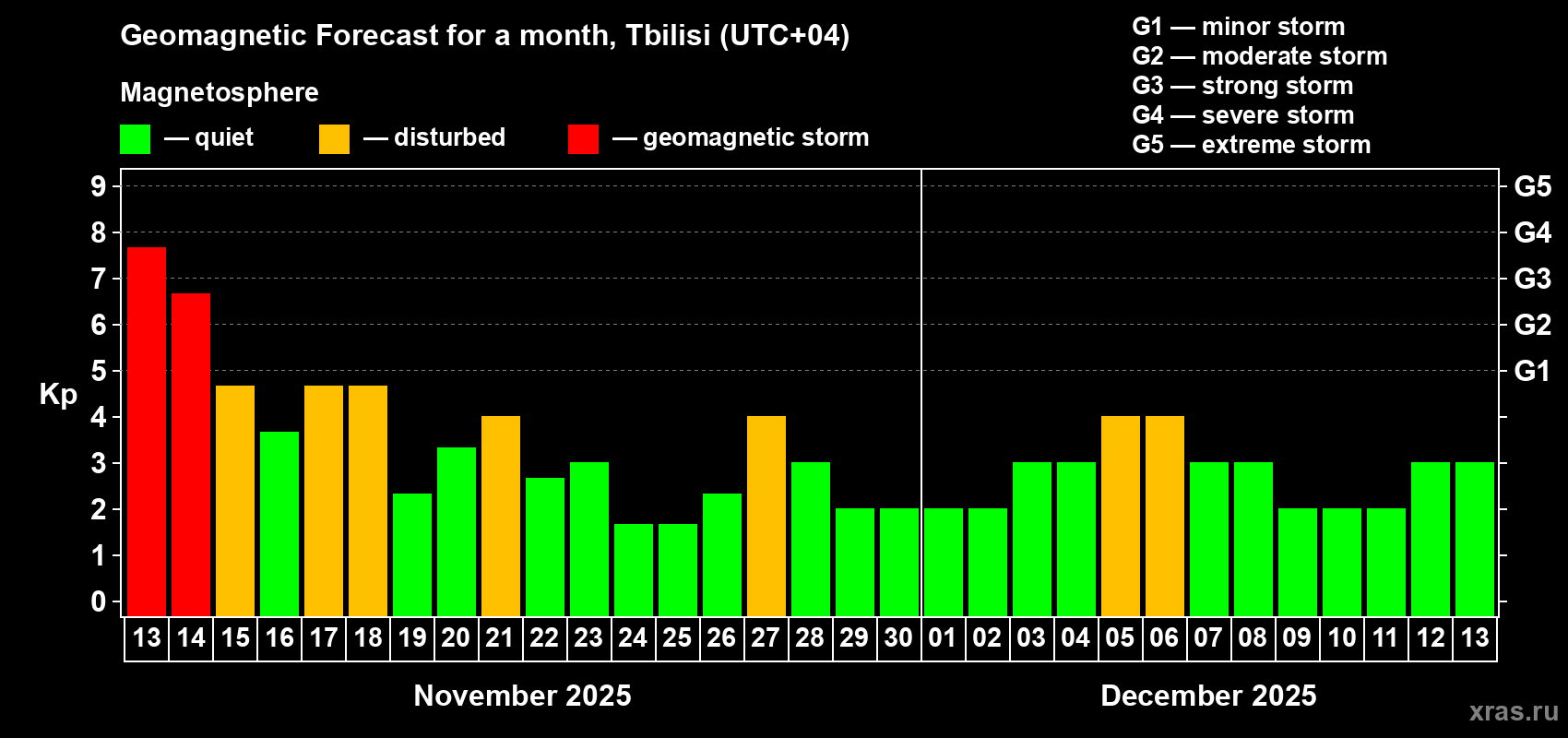 Geomagnetic Forecast for a month, Tbilisi (UTC+04)

Magnetosphere

— quiet — disturbed — geomagnetic storm

G1 — minor storm
G2 — moderate storm
G3 — strong storm
G4 — severe storm
G5 — extreme storm

Kp

9
8
7
6
5
4
3
2
1
0

G5
G4
G3
G2
G1

13 14 15 16 17 18 19 20 21 22 23 24 25 26 27 28 29 30 01 02 03 04 05 06 07 08 09 10 11 12 13

November 2025

December 2025

xras.ru